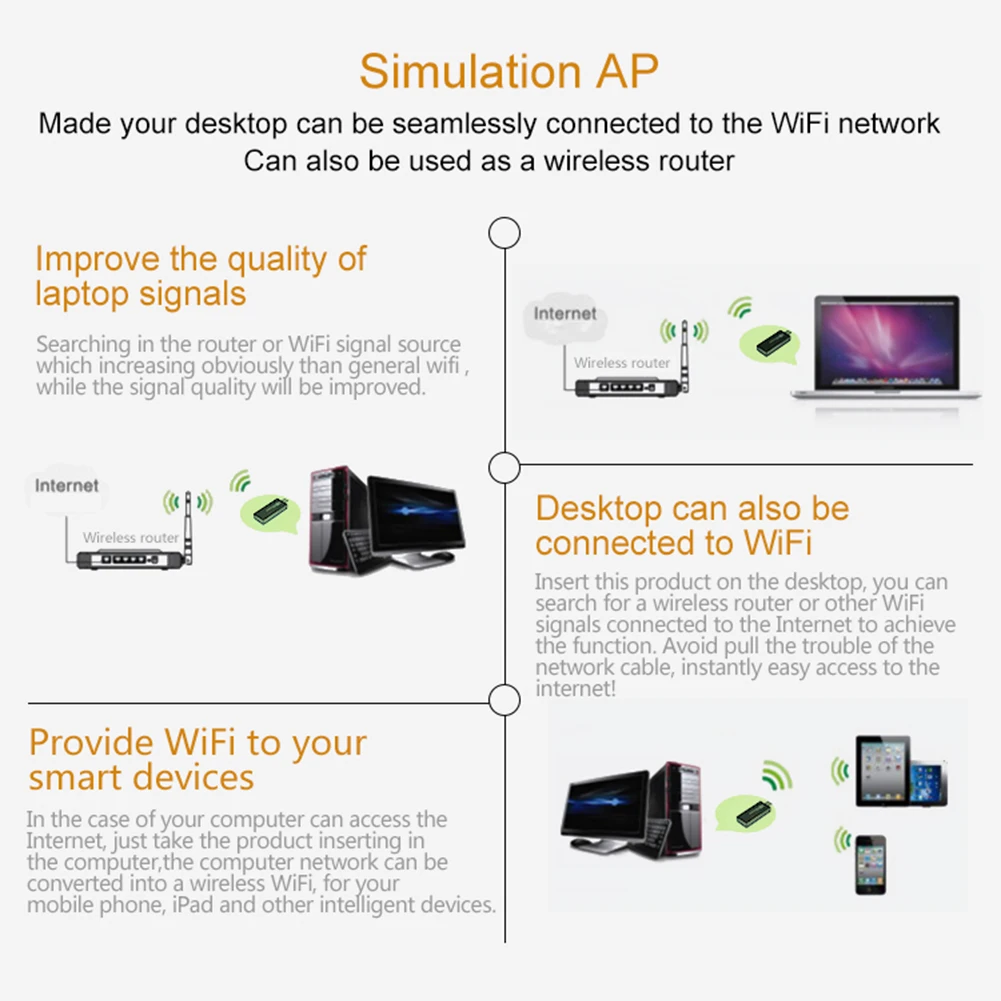 Simulation AP

Made your desktop can be seamlessly connected to the WiFi network
Can also be used as a wireless router

Improve the quality of laptop signals

Searching in the router or WiFi signal source which increasing obviously than general wifi , while the signal quality will be improved.

Internet

Wireless router

Internet

Wireless router

Desktop can also be connected to WiFi

Insert this product on the desktop, you can search for a wireless router or other WiFi signals connected to the Internet to achieve the function. Avoid pull the trouble of the network cable, instantly easy access to the internet!

Provide WiFi to your smart devices

In the case of your computer can access the Internet, just take the product inserting in the computer,the computer network can be converted into a wireless WiFi, for your mobile phone, iPad and other intelligent devices.